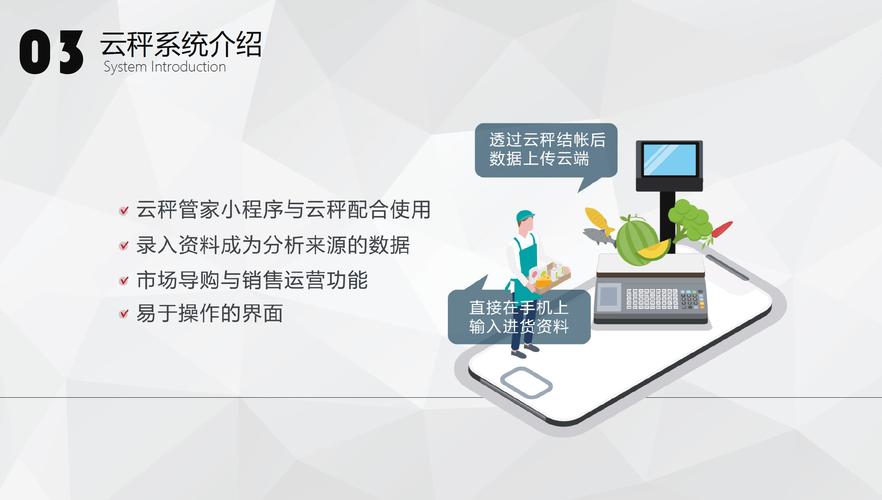 03 云秤系统介绍
System Introduction

云秤管家小程序与云秤配合使用
录入资料成为分析来源的数据
市场导购与销售运营功能
易于操作的界面

透过云秤结帐后数据上传云端

直接在手机上输入进货资料